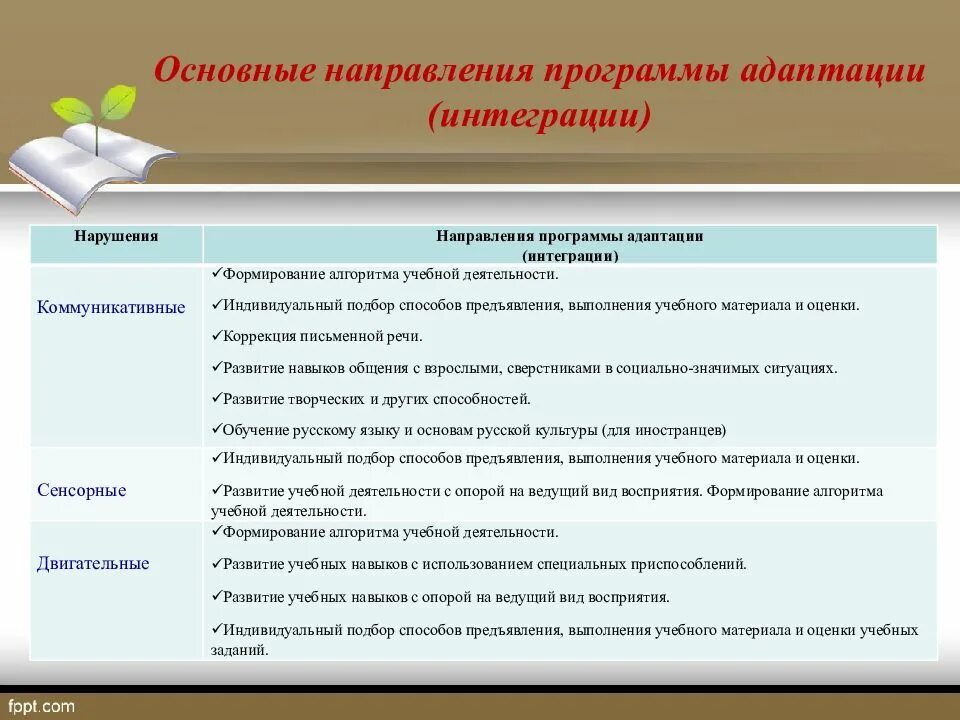 Основные направления программы адаптации (интеграции)

| Нарушения | Направления программы адаптации (интеграции) |
|---|---|
| Коммуникативные | ✓Формирование алгоритма учебной деятельности. ✓Индивидуальный подбор способов предъявления, выполнения учебного материала и оценки. ✓Коррекция письменной речи. ✓Развитие навыков общения с взрослыми, сверстниками в социально-значимых ситуациях. ✓Развитие творческих и других способностей. ✓Обучение русскому языку и основам русской культуры (для иностранцев) |
| Сенсорные | ✓Индивидуальный подбор способов предъявления, выполнения учебного материала и оценки. ✓Развитие учебной деятельности с опорой на ведущий вид восприятия. Формирование алгоритма учебной деятельности. |
| Двигательные | ✓Формирование алгоритма учебной деятельности. ✓Развитие учебных навыков с использованием специальных приспособлений. ✓Развитие учебных навыков с опорой на ведущий вид восприятия. ✓Индивидуальный подбор способов предъявления, выполнения учебного материала и оценки учебных заданий. |

fppt.com